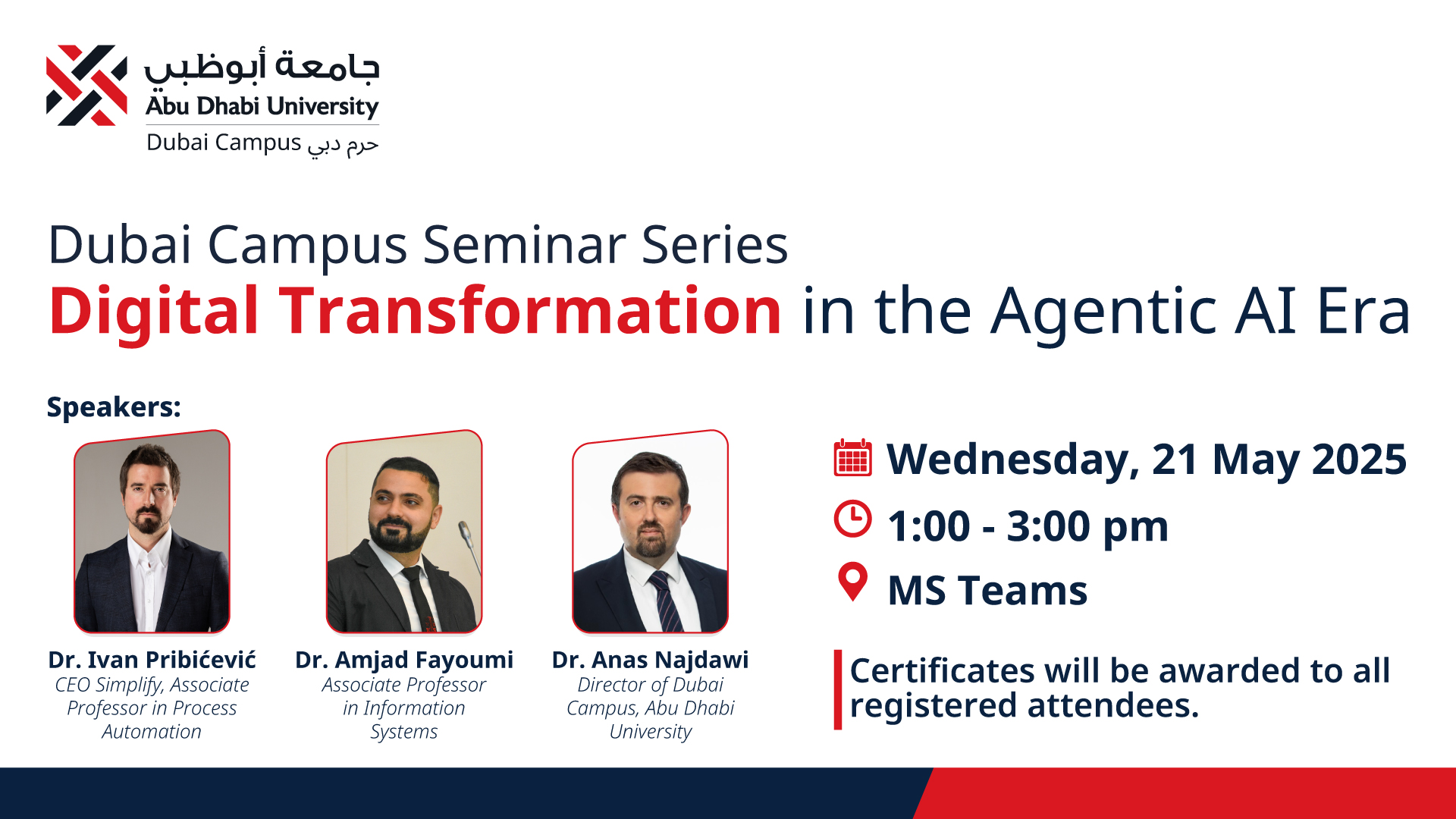 جامعة أبوظبي
Abu Dhabi University
Dubai Campus حرم دبي

Dubai Campus Seminar Series
Digital Transformation in the Agentic AI Era

Speakers:

Dr. Ivan Pribićević
CEO Simplify, Associate Professor in Process Automation

Dr. Amjad Fayoumi
Associate Professor in Information Systems

Dr. Anas Najdawi
Director of Dubai Campus, Abu Dhabi University

Wednesday, 21 May 2025
1:00 - 3:00 pm
MS Teams

Certificates will be awarded to all registered attendees.